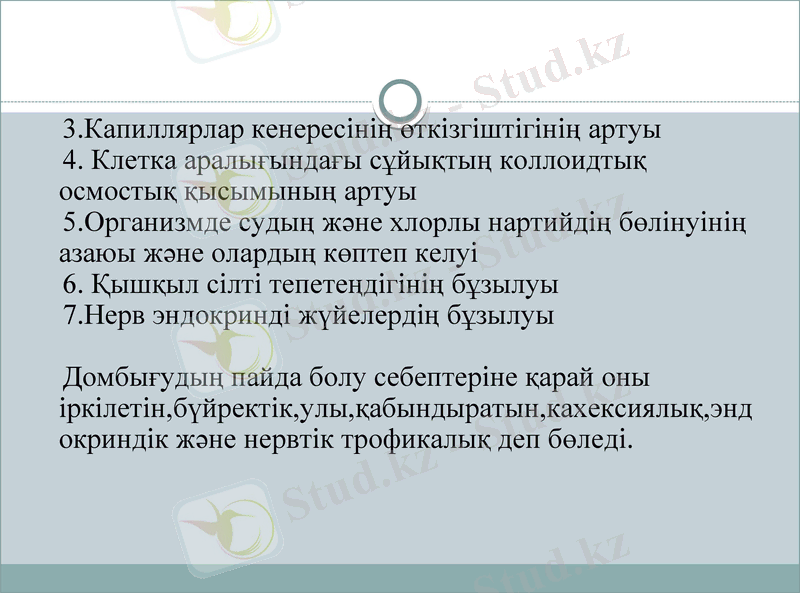 3.Капиллярлар кенересінің өткізгіштігінің артуы
4. Клетка аралығындағы сұйықтың коллоидтық осмостық қысымының артуы
5.Организмде судың және хлорлы нартийдің бөлінуінің азаюы және олардың көптеп келуі
6. Қышқыл сілті тепетеңдігінің бұзылуы
7.Нерв эндокринді жүйелердің бұзылуы

Домбығудың пайда болу себептеріне қарай оны іркілетін,бүйректік,улы,қабындыратын,кахексиялық,эндокриндік және нервтік трофикалық деп бөледі.

Stud.kz
Stud.kz
Stud.kz
Stud.kz
Stud.kz
Stud.kz